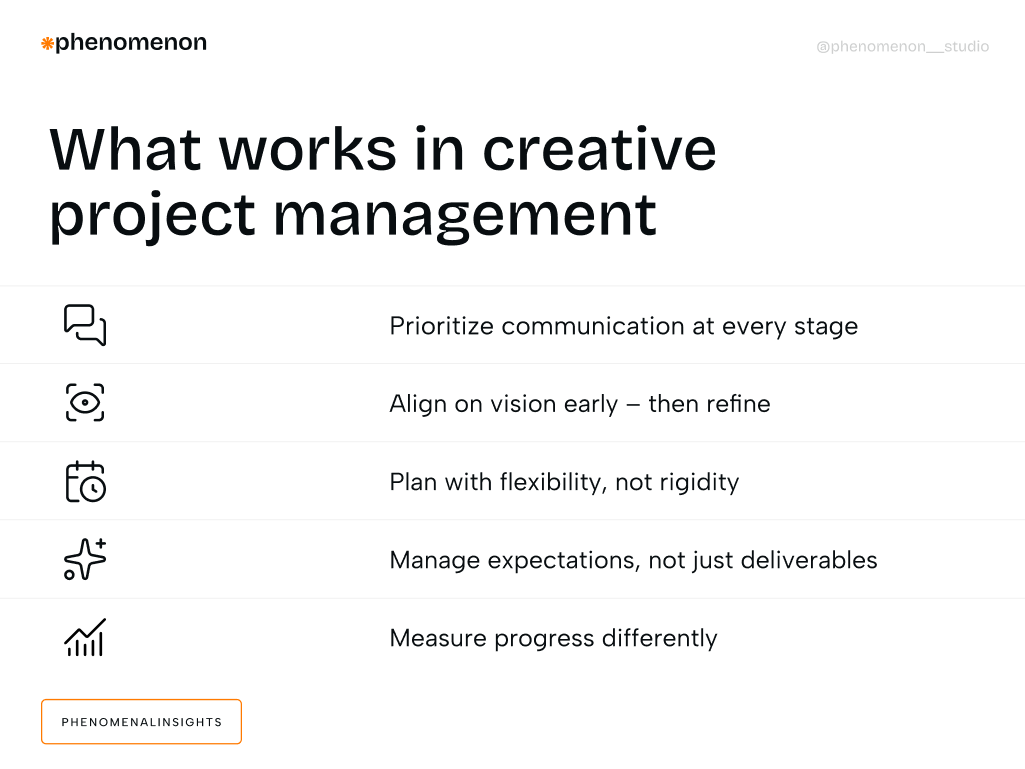 phenomenon

@phenomenon__studio

What works in creative project management

Prioritize communication at every stage

Align on vision early – then refine

Plan with flexibility, not rigidity

Manage expectations, not just deliverables

Measure progress differently

PHENOMENALINSIGHTS